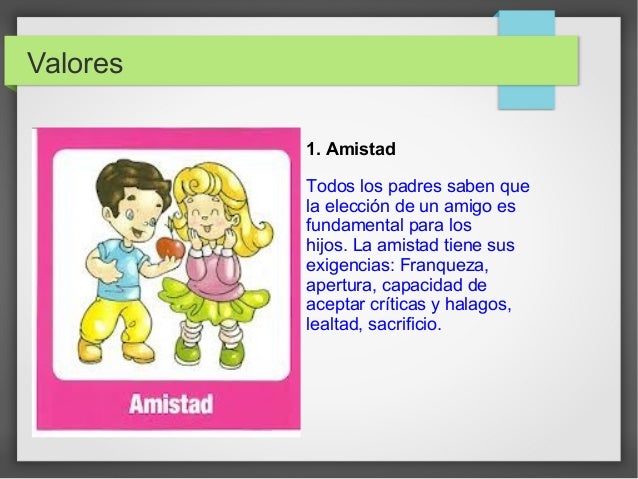 Valores

Amistad

1. Amistad

Todos los padres saben que la elección de un amigo es fundamental para los hijos. La amistad tiene sus exigencias: Franqueza, apertura, capacidad de aceptar críticas y halagos, lealtad, sacrificio.